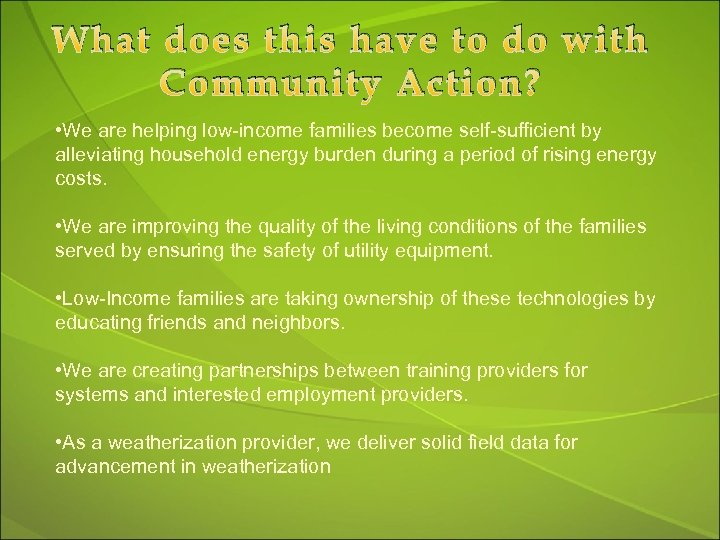 What does this have to do with Community Action?

•We are helping low-income families become self-sufficient by alleviating household energy burden during a period of rising energy costs.

•We are improving the quality of the living conditions of the families served by ensuring the safety of utility equipment.

•Low-Income families are taking ownership of these technologies by educating friends and neighbors.

•We are creating partnerships between training providers for systems and interested employment providers.

•As a weatherization provider, we deliver solid field data for advancement in weatherization